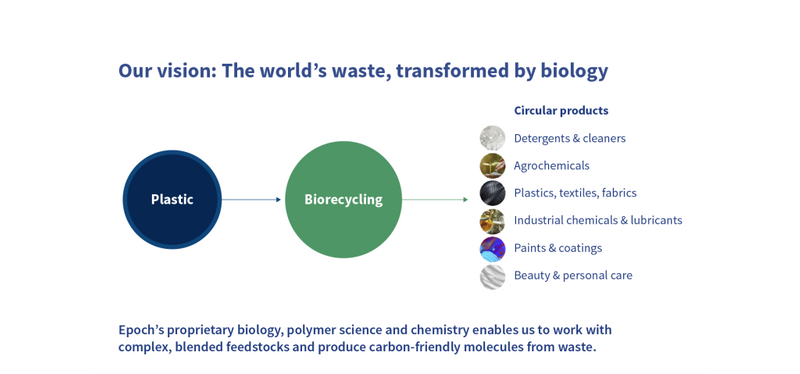 Our vision: The world's waste, transformed by biology

Plastic

Biorecycling

Circular products

Detergents & cleaners

Agrochemicals

Plastics, textiles, fabrics

Industrial chemicals & lubricants

Paints & coatings

Beauty & personal care

Epoch's proprietary biology, polymer science and chemistry enables us to work with complex, blended feedstocks and produce carbon-friendly molecules from waste.